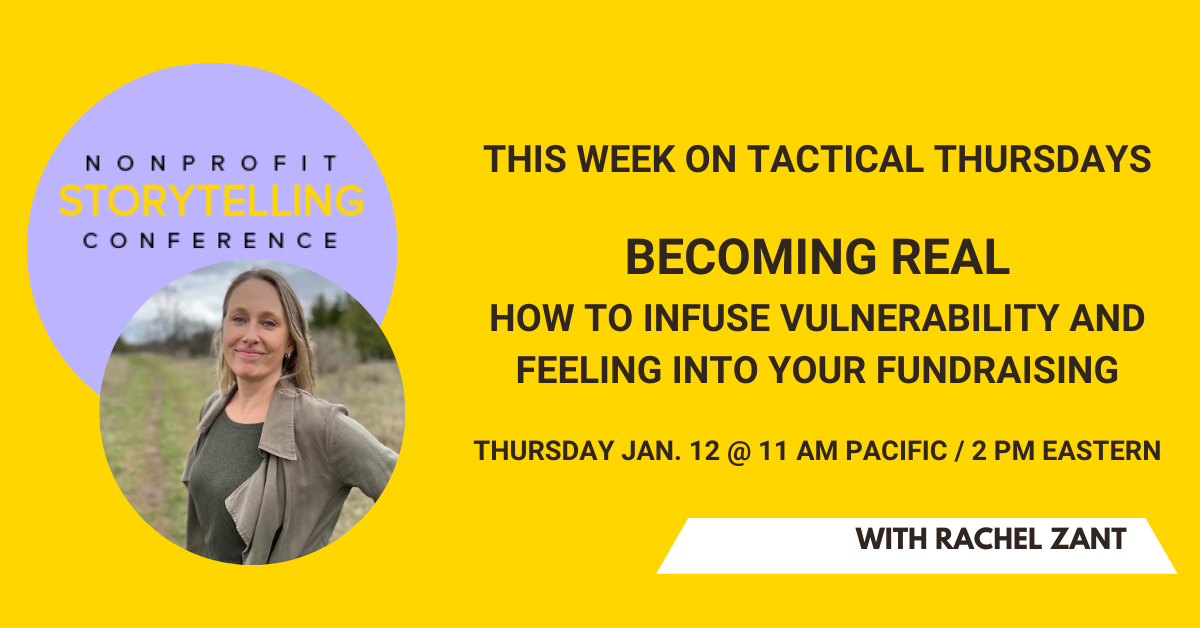 NONPROFIT
STORYTELLING
CONFERENCE

THIS WEEK ON TACTICAL THURSDAYS

BECOMING REAL
HOW TO INFUSE VULNERABILITY AND FEELING INTO YOUR FUNDRAISING

THURSDAY JAN. 12 @ 11 AM PACIFIC / 2 PM EASTERN

WITH RACHEL ZANT